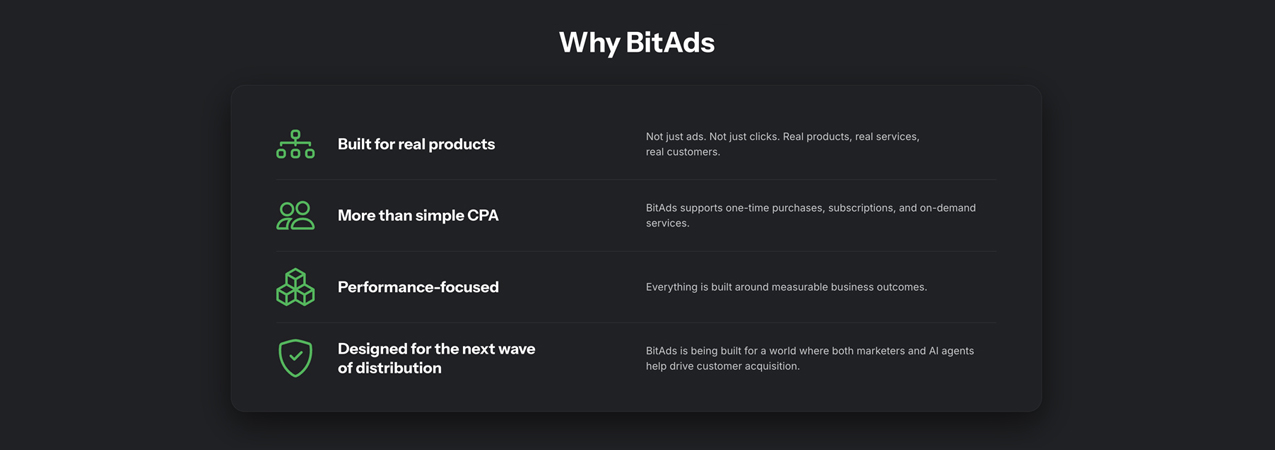 Why BitAds

Built for real products

Not just ads. Not just clicks. Real products, real services, real customers.

More than simple CPA

BitAds supports one-time purchases, subscriptions, and on-demand services.

Performance-focused

Everything is built around measurable business outcomes.

Designed for the next wave of distribution

BitAds is being built for a world where both marketers and AI agents help drive customer acquisition.